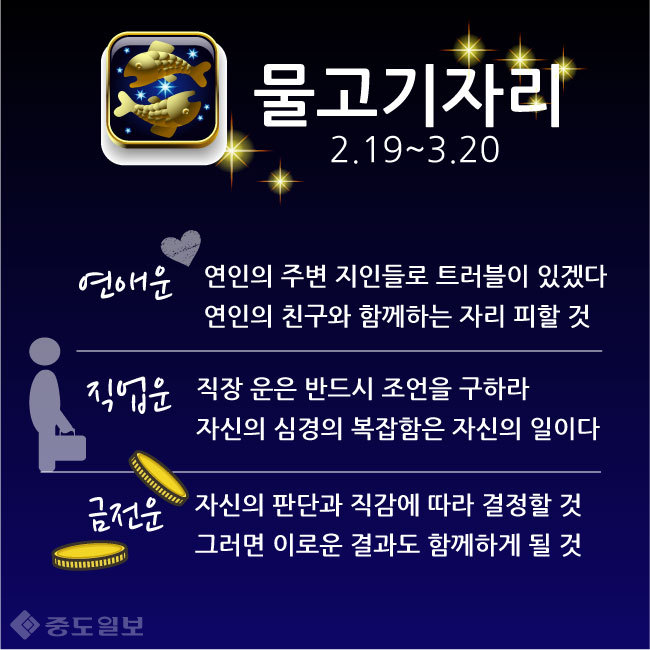 물고기자리
2.19~3.20

연애운 연인의 주변 지인들로 트러블이 있겠다
연인의 친구와 함께하는 자리 피할 것

직업운 직장 운은 반드시 조언을 구하라
자신의 심경의 복잡함은 자신의 일이다

금전운 자신의 판단과 직감에 따라 결정할 것
그러면 이로운 결과도 함께하게 될 것

중도일보